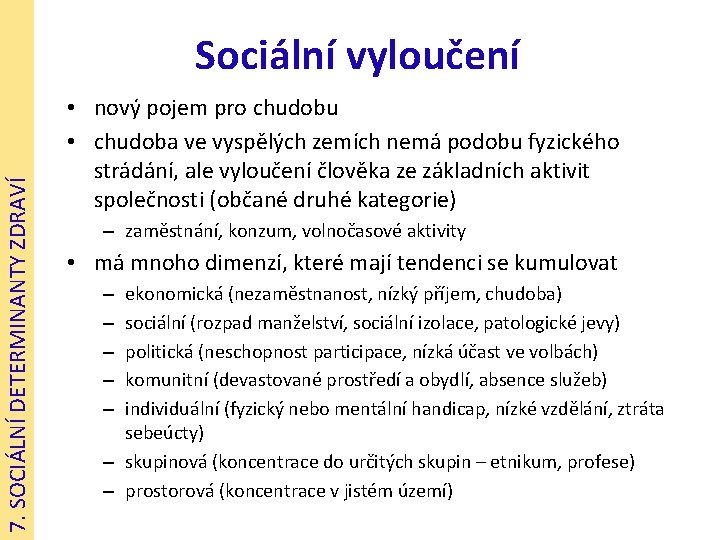 7. SOCIÁLNÍ DETERMINANTY ZDRAVÍ

Sociální vyloučení

• nový pojem pro chudobu
• chudoba ve vyspělých zemích nemá podobu fyzického strádání, ale vyloučení člověka ze základních aktivit společnosti (občané druhé kategorie)
– zaměstnání, konzum, volnočasové aktivity
• má mnoho dimenzí, které mají tendenci se kumulovat
– ekonomická (nezaměstnanost, nízký příjem, chudoba)
– sociální (rozpad manželství, sociální izolace, patologické jevy)
– politická (neschopnost participace, nízká účast ve volbách)
– komunitní (devastované prostředí a obydlí, absence služeb)
– individuální (fyzický nebo mentální handicap, nízké vzdělání, ztráta sebeúcty)
– skupinová (koncentrace do určitých skupin – etnikum, profese)
– prostorová (koncentrace v jistém území)